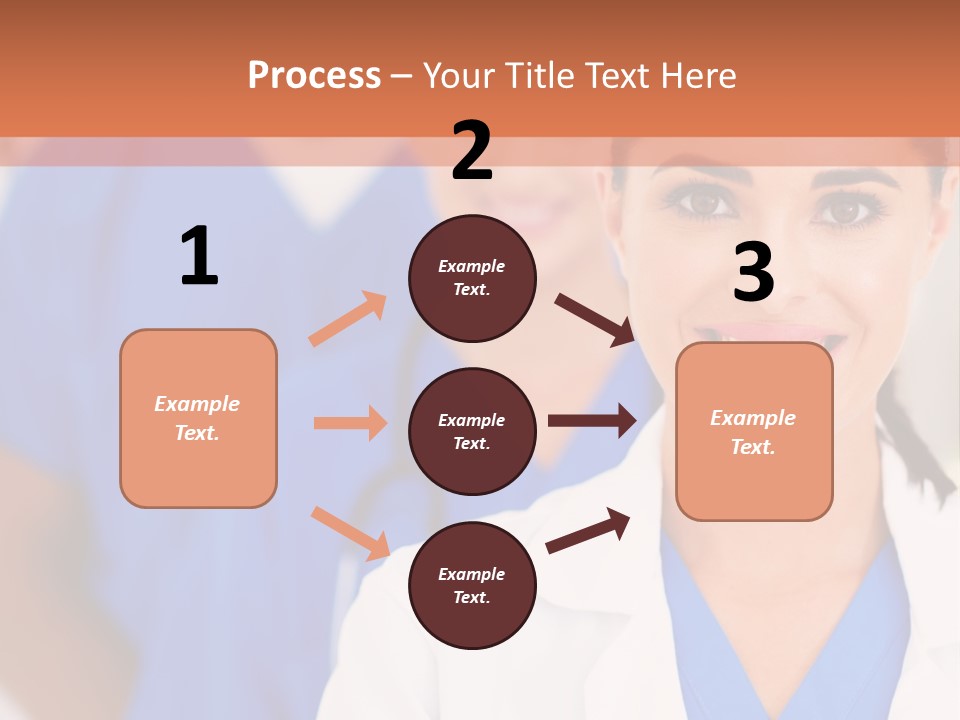 Process – Your Title Text Here

1

Example Text.

2

Example Text.

Example Text.

Example Text.

3

Example Text.